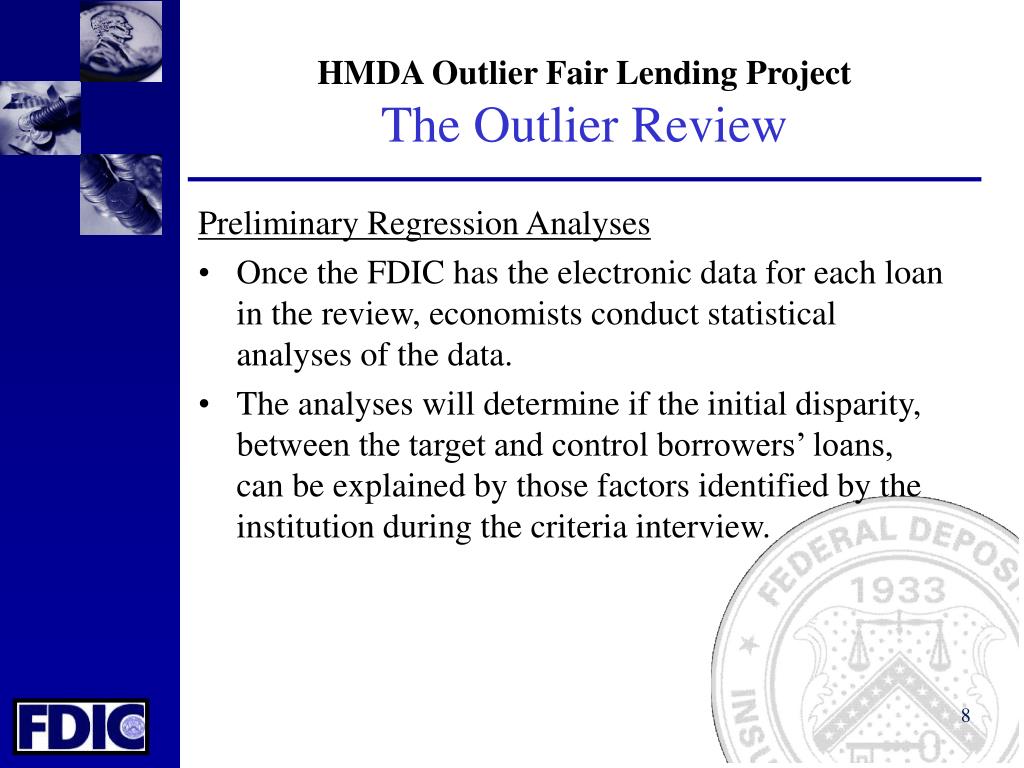 HMDA Outlier Fair Lending Project
The Outlier Review

Preliminary Regression Analyses

• Once the FDIC has the electronic data for each loan in the review, economists conduct statistical analyses of the data.

• The analyses will determine if the initial disparity, between the target and control borrowers' loans, can be explained by those factors identified by the institution during the criteria interview.

FEDERAL DEPOSI
1933
INS

FDIC

8